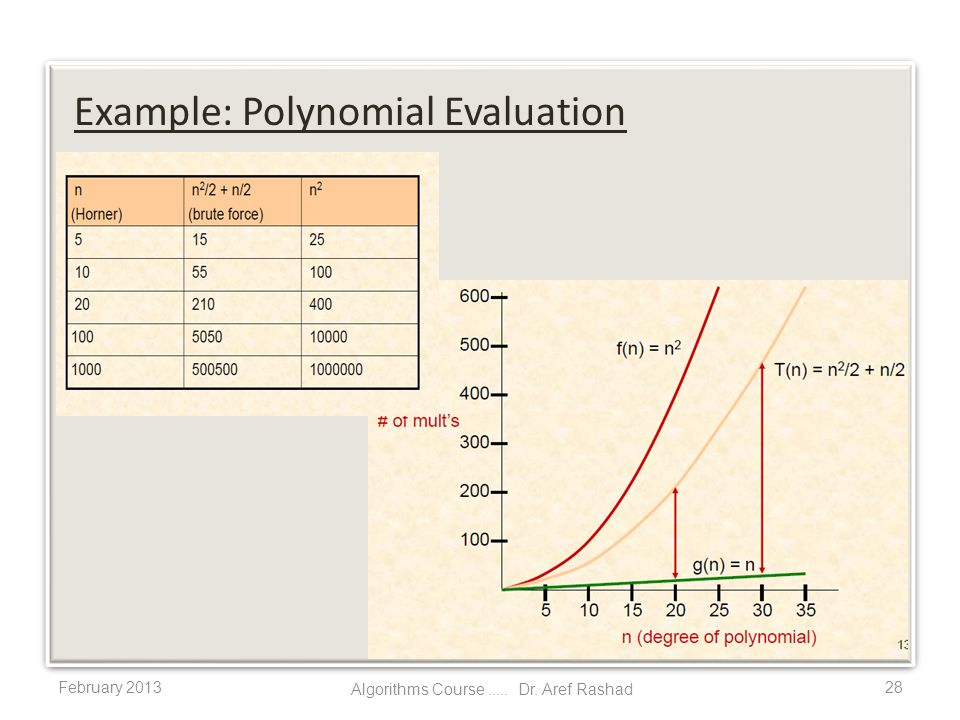 Example: Polynomial Evaluation

| n (Horner) | $n^2/2 + n/2$ (brute force) | $n^2$ |
|---|---|---|
| 5 | 15 | 25 |
| 10 | 55 | 100 |
| 20 | 210 | 400 |
| 100 | 5050 | 10000 |
| 1000 | 500500 | 1000000 |

600
500
400
300
200
100
# of mult's
$f(n) = n^2$
$T(n) = n^2/2 + n/2$
$g(n) = n$
5 10 15 20 25 30 35
n (degree of polynomial)
13

February 2013
Algorithms Course ..... Dr. Aref Rashad
28